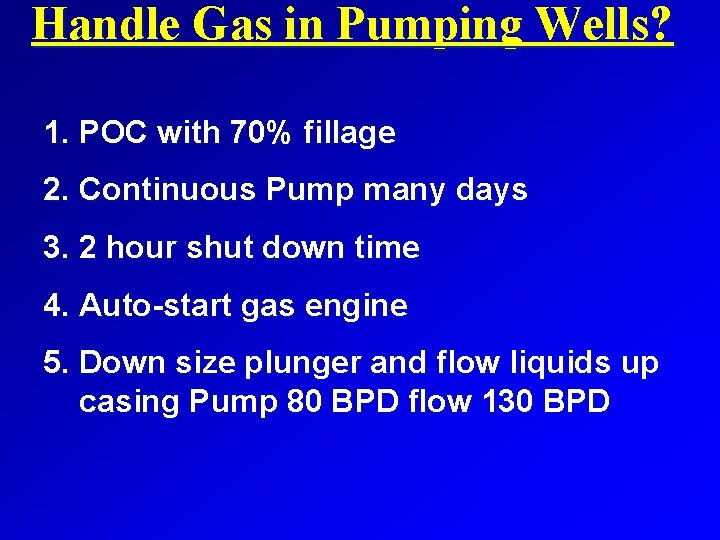 Handle Gas in Pumping Wells?

1. POC with 70% fillage

2. Continuous Pump many days

3. 2 hour shut down time

4. Auto-start gas engine

5. Down size plunger and flow liquids up casing Pump 80 BPD flow 130 BPD